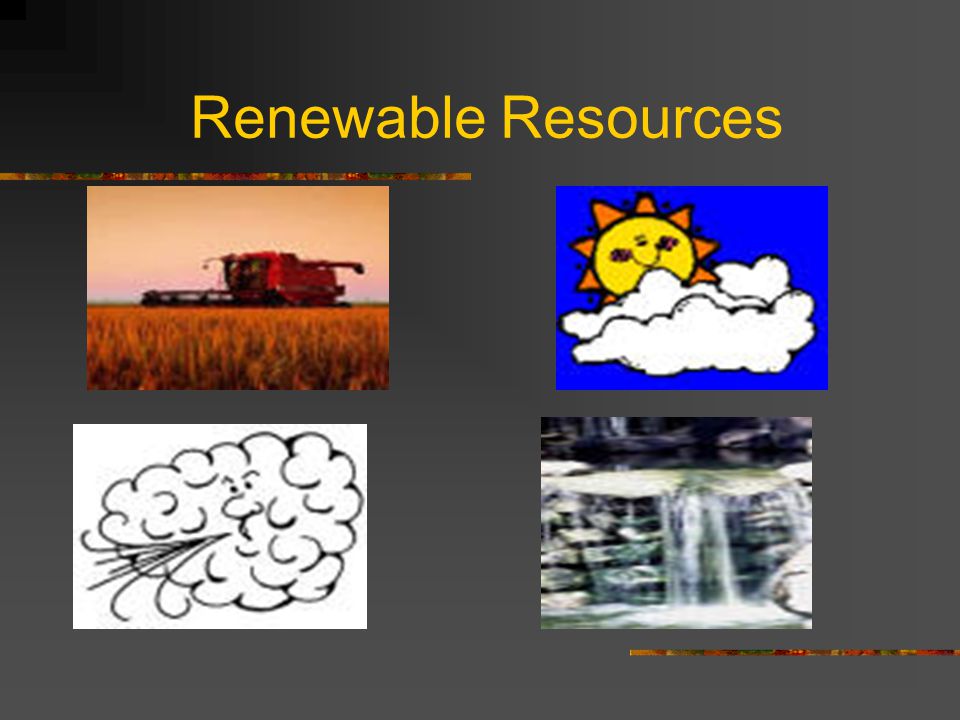 Renewable Resources